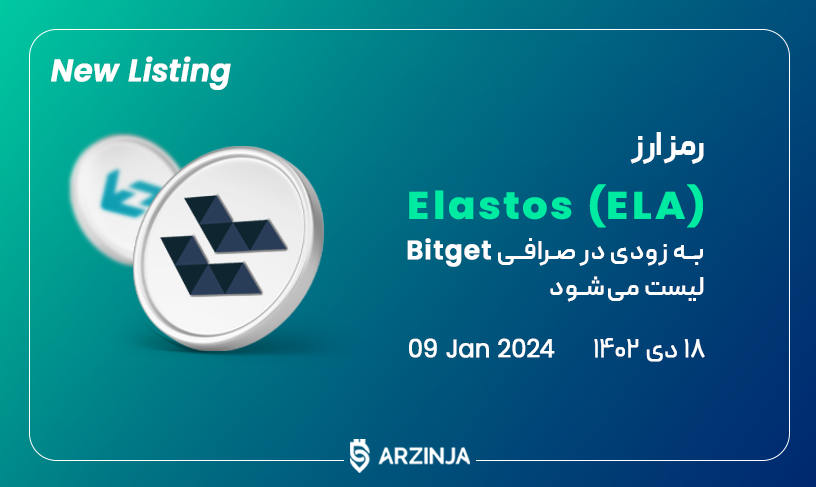 New Listing

رمزارز

Elastos (ELA)

به زودی در صرافی Bitget لیست می‌شود

۱۸ دی ۱۴۰۲

09 Jan 2024

ARZINJA